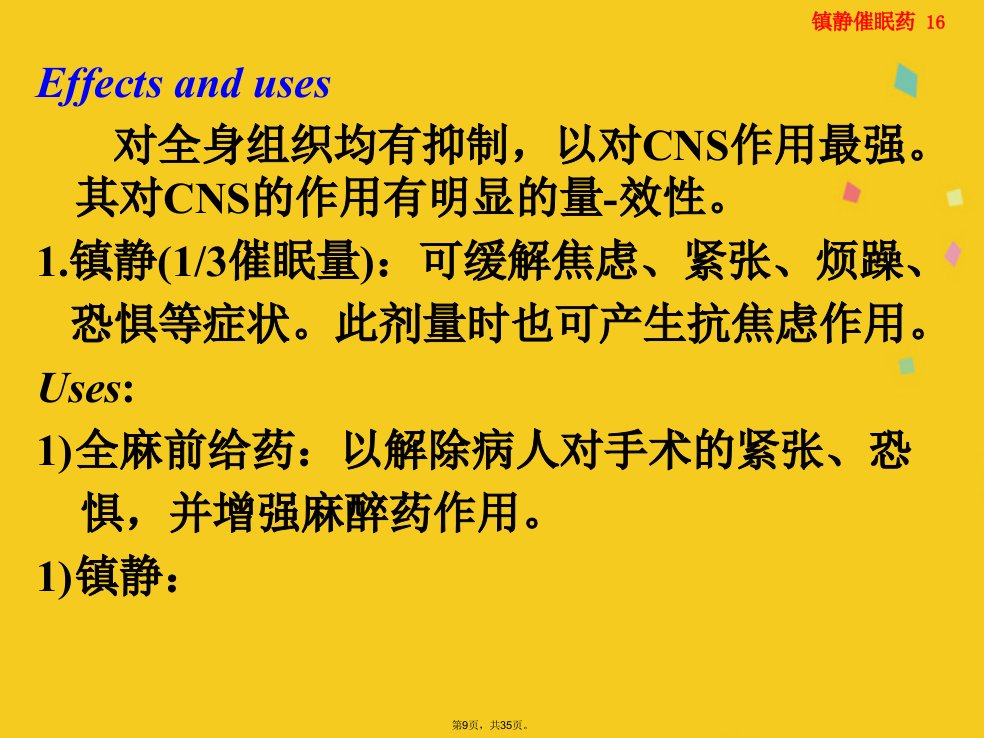 镇静催眠药 16

Effects and uses

对全身组织均有抑制，以对CNS作用最强。其对CNS的作用有明显的量-效性。

1.镇静(1/3催眠量)：可缓解焦虑、紧张、烦躁、恐惧等症状。此剂量时也可产生抗焦虑作用。

Uses:

1)全麻前给药：以解除病人对手术的紧张、恐惧，并增强麻醉药作用。

1)镇静：

第9页，共35页。